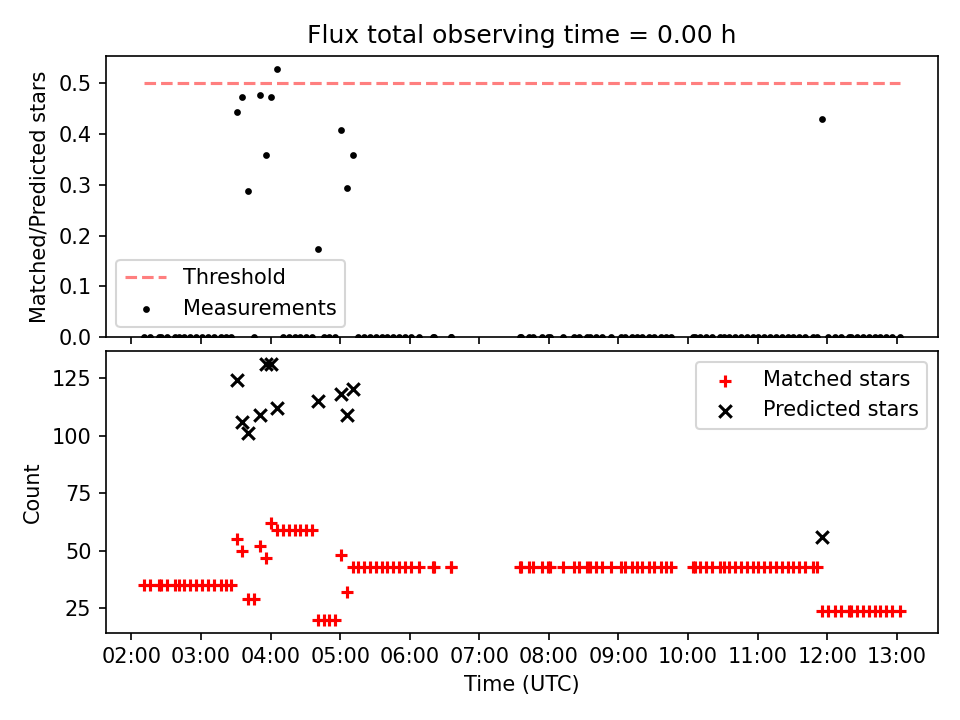 Flux total observing time = 0.00 h

Matched/Predicted stars

0.5
0.4
0.3
0.2
0.1
0.0

Threshold
Measurements

Count

125
100
75
50
25

Matched stars
Predicted stars

02:00 03:00 04:00 05:00 06:00 07:00 08:00 09:00 10:00 11:00 12:00 13:00

Time (UTC)